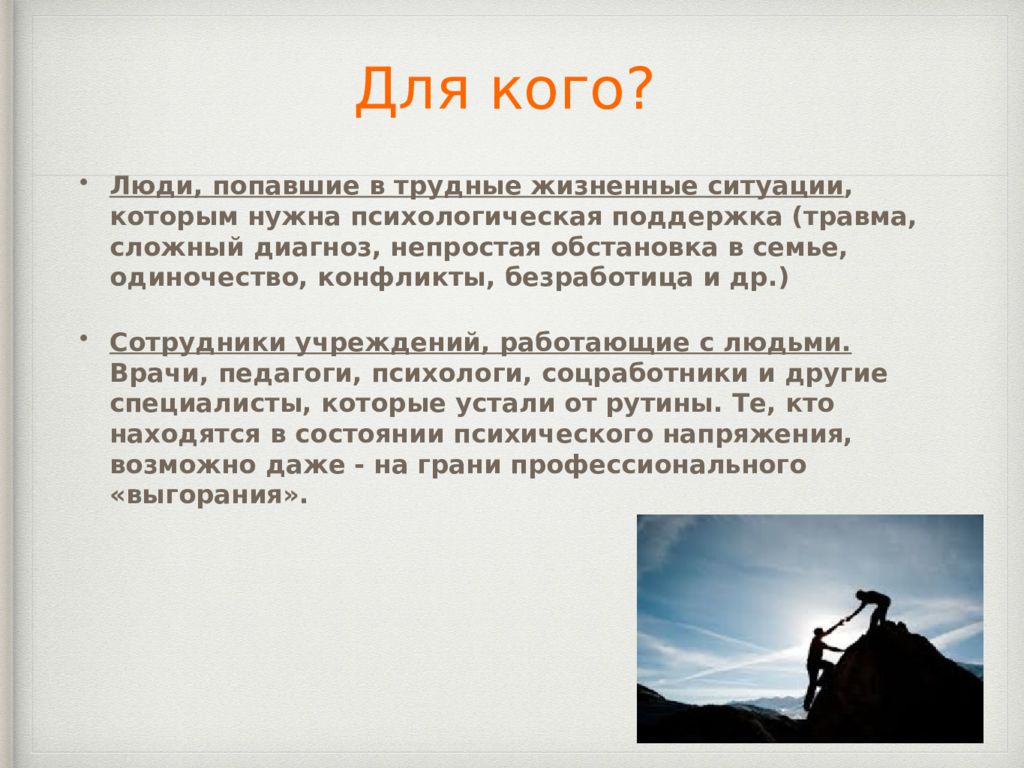 Для кого?

• Люди, попавшие в трудные жизненные ситуации, которым нужна психологическая поддержка (травма, сложный диагноз, непростая обстановка в семье, одиночество, конфликты, безработица и др.)

• Сотрудники учреждений, работающие с людьми. Врачи, педагоги, психологи, соцработники и другие специалисты, которые устали от рутины. Те, кто находятся в состоянии психического напряжения, возможно даже - на грани профессионального «выгорания».